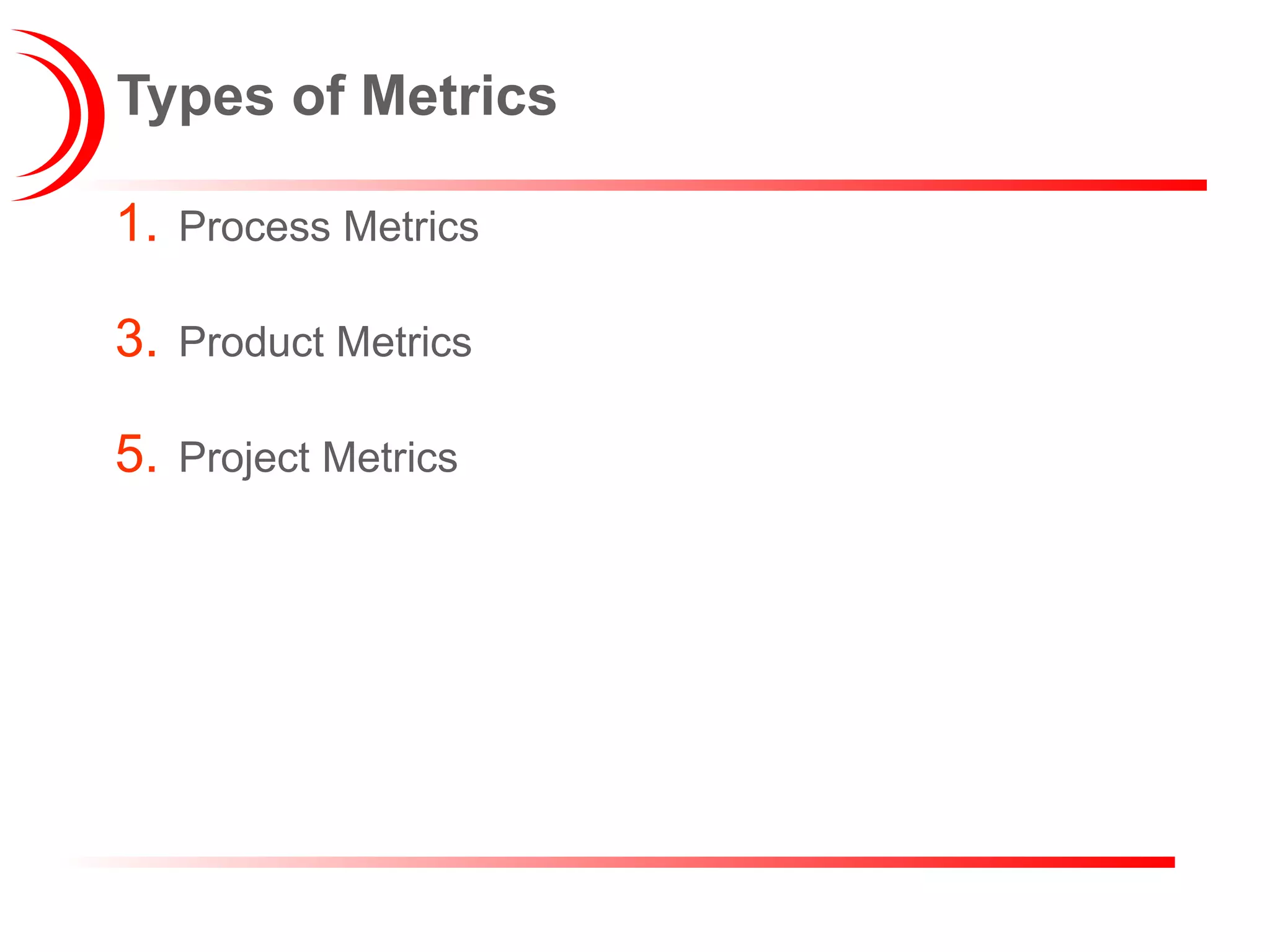 Types of Metrics

1. Process Metrics

3. Product Metrics

5. Project Metrics